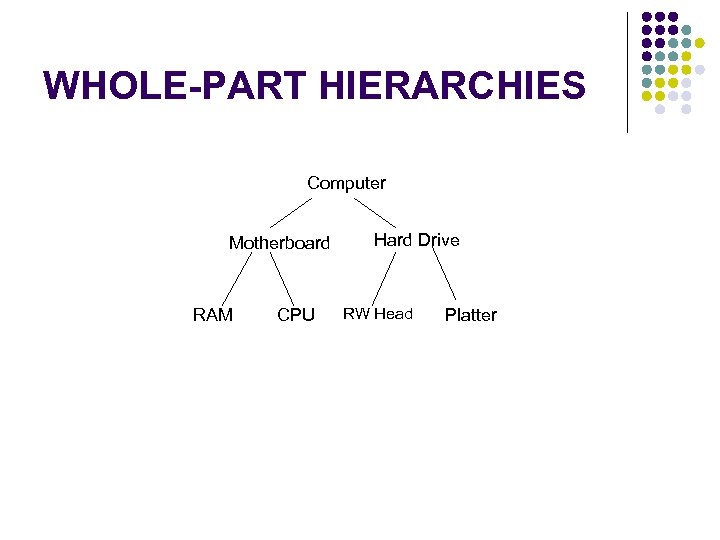 WHOLE-PART HIERARCHIES

Computer

Motherboard

Hard Drive

RAM

CPU

RW Head

Platter